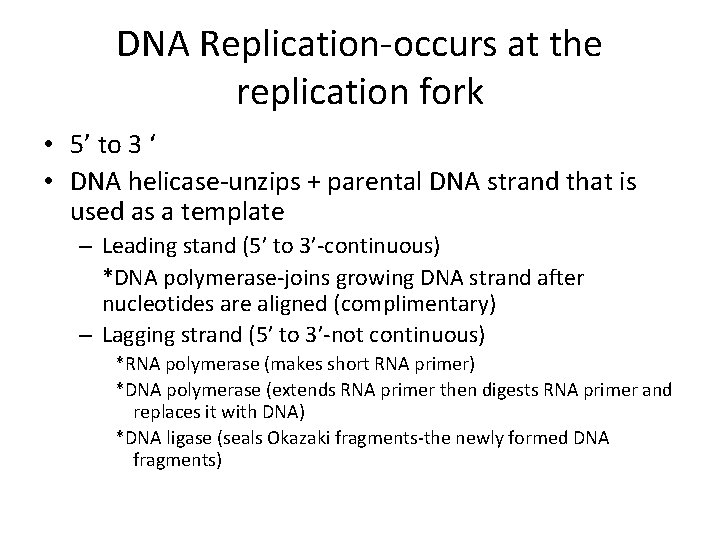 DNA Replication-occurs at the replication fork

• 5’ to 3 ‘
• DNA helicase-unzips + parental DNA strand that is used as a template
– Leading stand (5’ to 3’-continuous)
*DNA polymerase-joins growing DNA strand after nucleotides are aligned (complimentary)
– Lagging strand (5’ to 3’-not continuous)
*RNA polymerase (makes short RNA primer)
*DNA polymerase (extends RNA primer then digests RNA primer and replaces it with DNA)
*DNA ligase (seals Okazaki fragments-the newly formed DNA fragments)